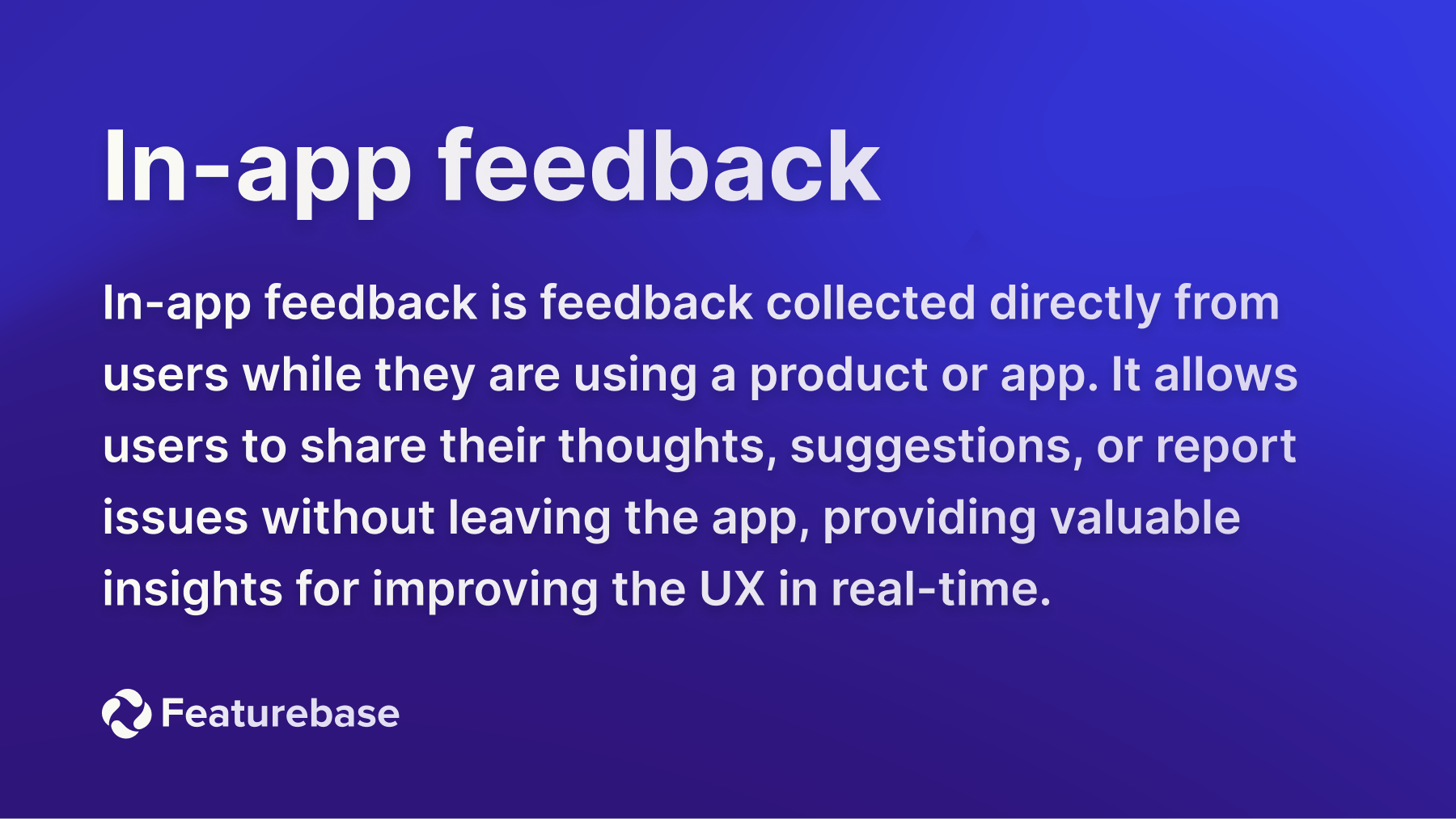 In-app feedback

In-app feedback is feedback collected directly from users while they are using a product or app. It allows users to share their thoughts, suggestions, or report issues without leaving the app, providing valuable insights for improving the UX in real-time.

Featurebase